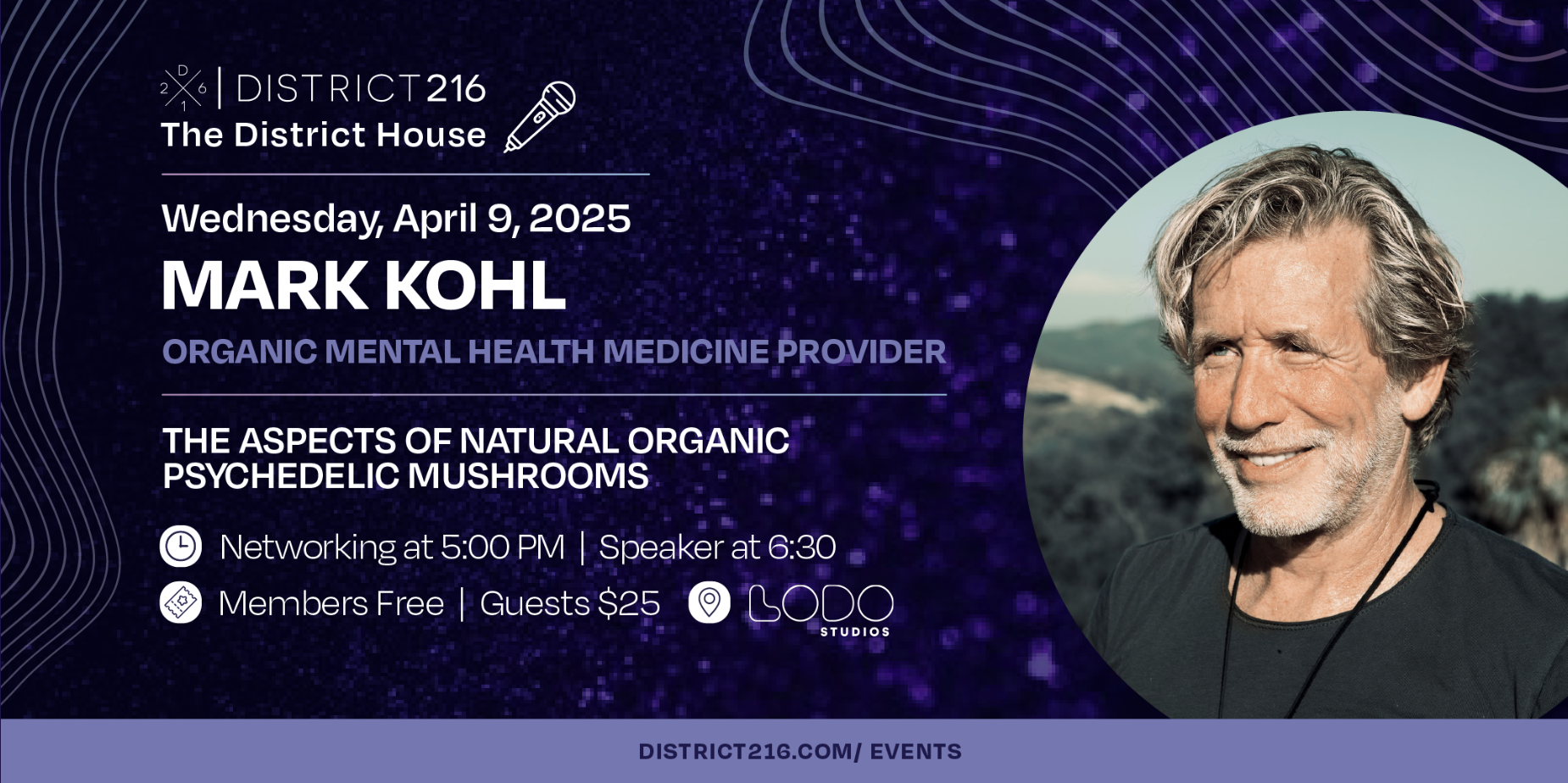 D 2 6 1 | DISTRICT216
The District House

Wednesday, April 9, 2025
MARK KOHL
ORGANIC MENTAL HEALTH MEDICINE PROVIDER

THE ASPECTS OF NATURAL ORGANIC PSYCHEDELIC MUSHROOMS

Networking at 5:00 PM | Speaker at 6:30
Members Free | Guests $25 LODO STUDIOS

DISTRICT216.COM/ EVENTS